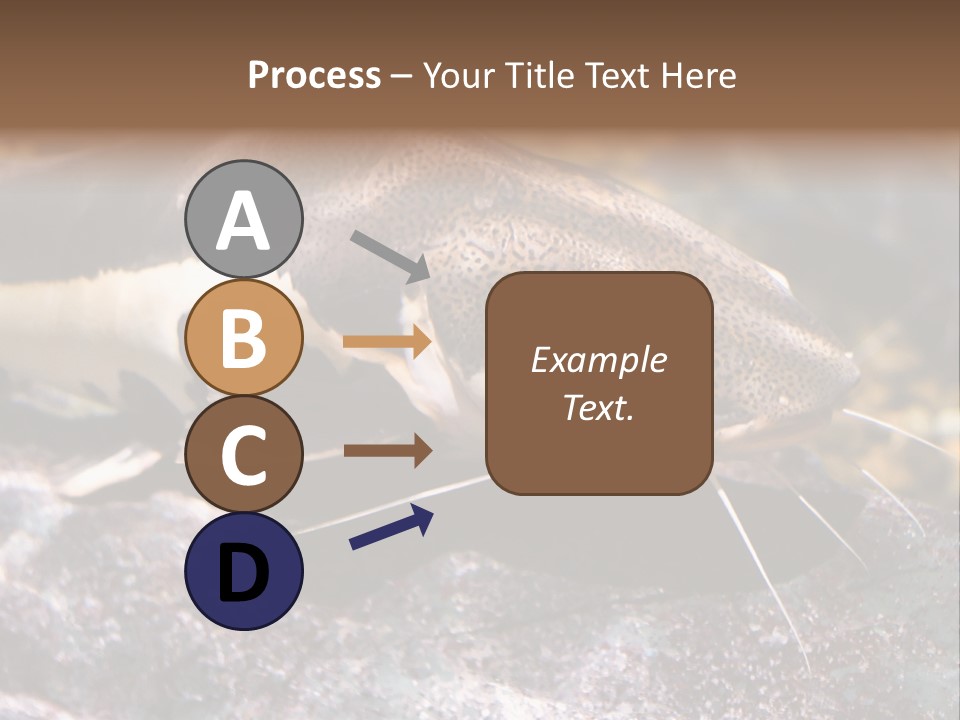 Process – Your Title Text Here

A

B

C

D

Example Text.